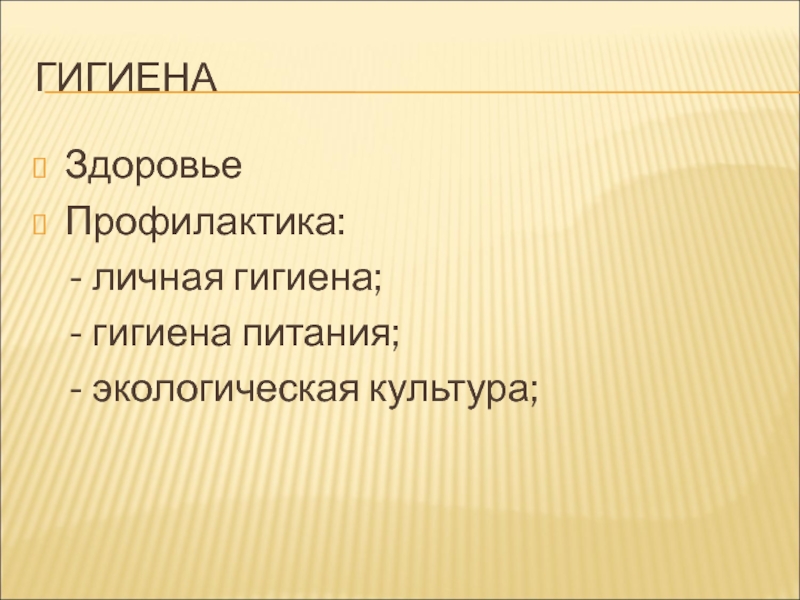 ГИГИЕНА

Здоровье

Профилактика:

- личная гигиена;

- гигиена питания;

- экологическая культура;